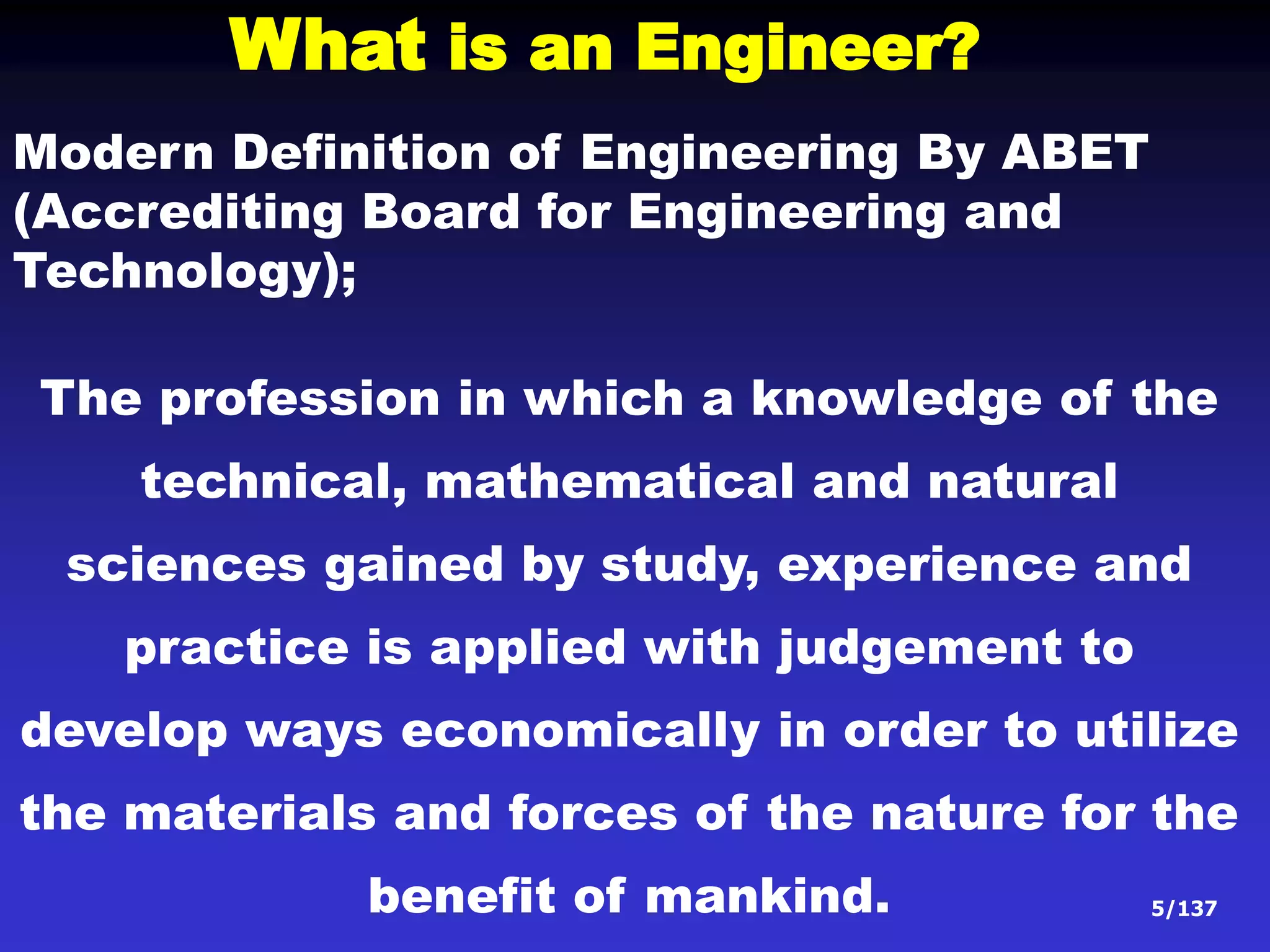 What is an Engineer?

Modern Definition of Engineering By ABET (Accrediting Board for Engineering and Technology);

The profession in which a knowledge of the technical, mathematical and natural sciences gained by study, experience and practice is applied with judgement to develop ways economically in order to utilize the materials and forces of the nature for the benefit of mankind.

5/137